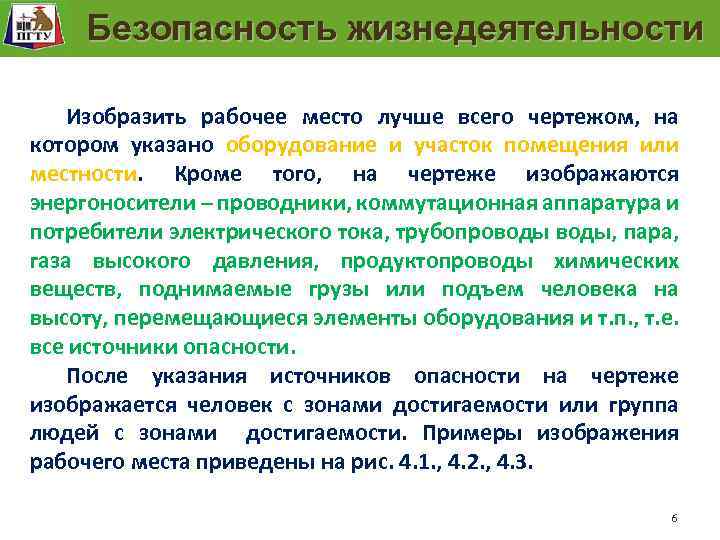 ПГТУ

Безопасность жизнедеятельности

Изобразить рабочее место лучше всего чертежом, на котором указано оборудование и участок помещения или местности. Кроме того, на чертеже изображаются энергоносители – проводники, коммутационная аппаратура и потребители электрического тока, трубопроводы воды, пара, газа высокого давления, продуктопроводы химических веществ, поднимаемые грузы или подъем человека на высоту, перемещающиеся элементы оборудования и т.п., т.е. все источники опасности.

После указания источников опасности на чертеже изображается человек с зонами достигаемости или группа людей с зонами достигаемости. Примеры изображения рабочего места приведены на рис. 4.1., 4.2., 4.3.

6